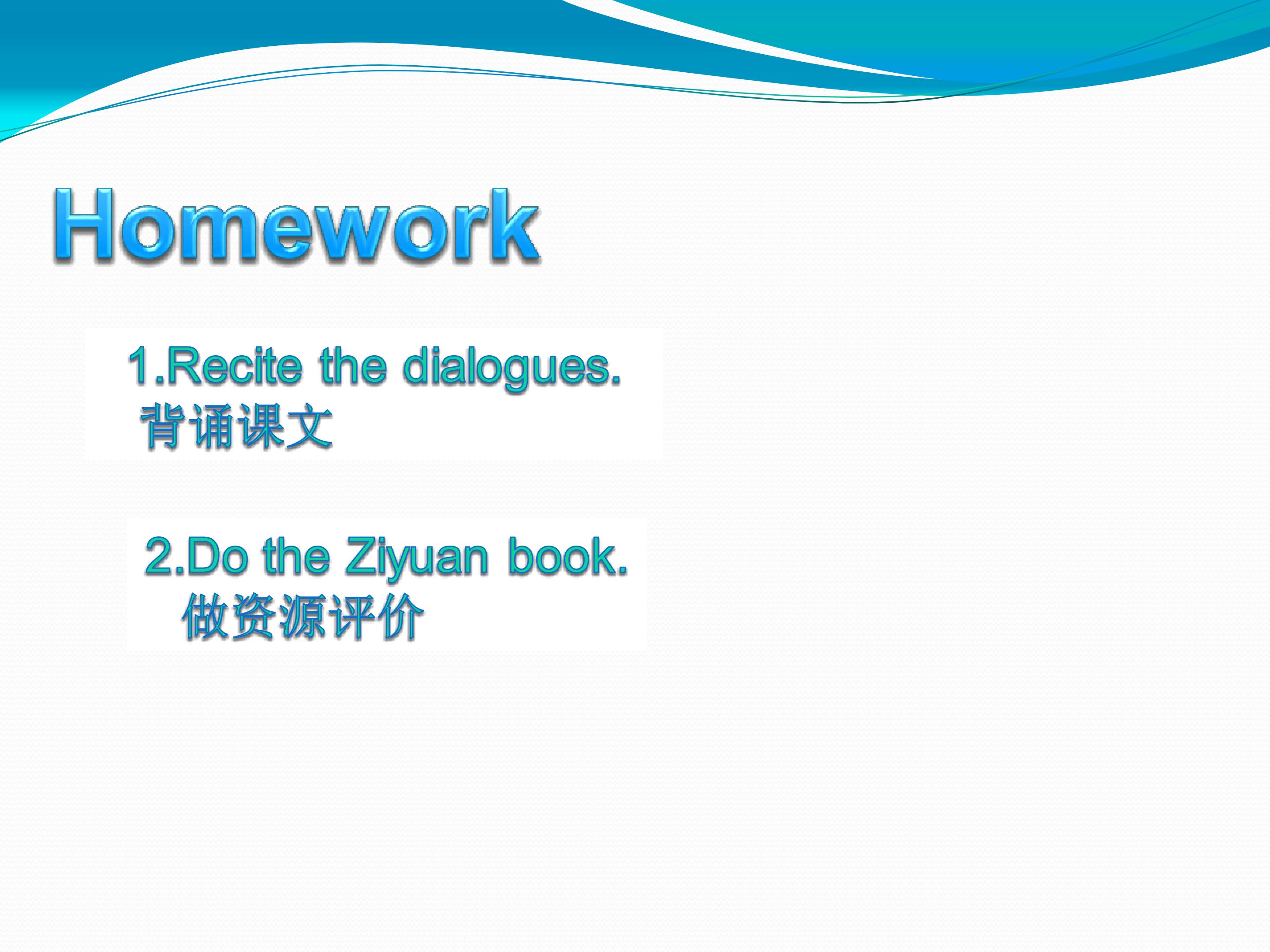 Homework

1.Recite the dialogues.
背诵课文

2.Do the Ziyuan book.
做资源评价